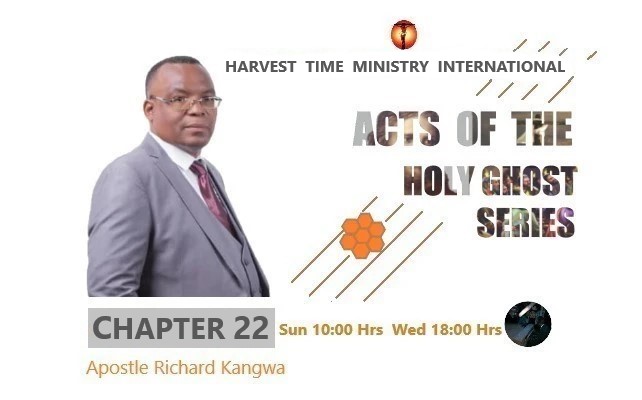 HARVEST TIME MINISTRY INTERNATIONAL

ACTS OF THE HOLY GHOST SERIES

CHAPTER 22

Sun 10:00 Hrs Wed 18:00 Hrs

Apostle Richard Kangwa